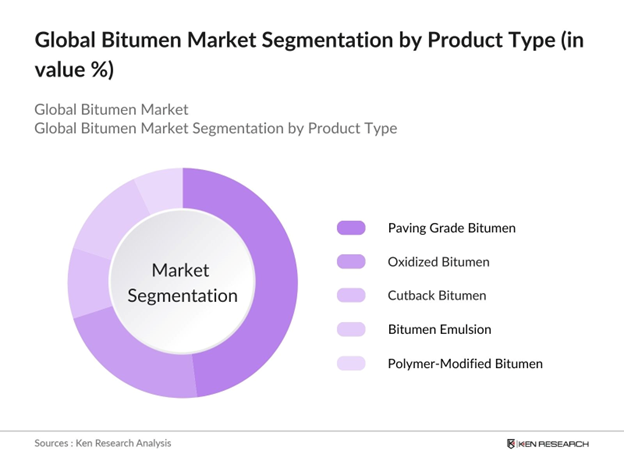 Global Bitumen Market Segmentation by Product Type (in value %)

Global Bitumen Market
Global Bitumen Market Segmentation by Product Type

Market Segmentation

Paving Grade Bitumen
Oxidized Bitumen
Cutback Bitumen
Bitumen Emulsion
Polymer-Modified Bitumen

Sources : Ken Research Analysis

KEN RESEARCH